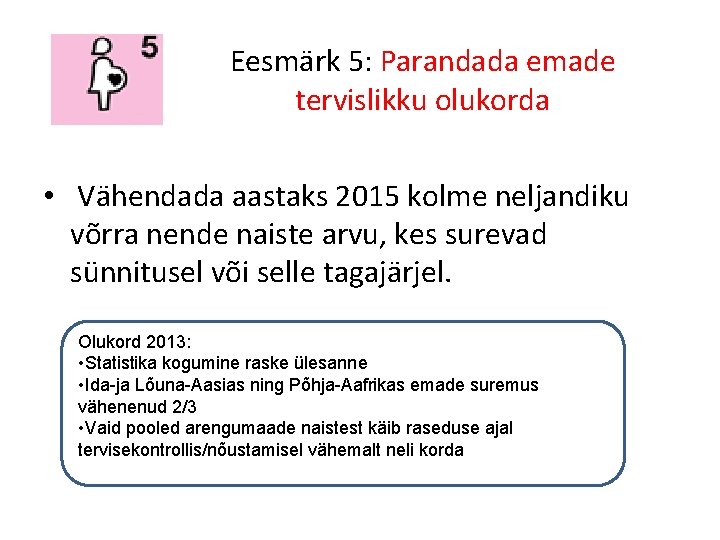 5

Eesmärk 5: Parandada emade tervislikku olukorda

• Vähendada aastaks 2015 kolme neljandiku võrra nende naiste arvu, kes surevad sünnitusel või selle tagajärjel.

Olukord 2013:
•Statistika kogumine raske ülesanne
•Ida-ja Lõuna-Aasias ning Põhja-Aafrikas emade suremus vähenenud 2/3
•Vaid pooled arengumaade naistest käib raseduse ajal tervisekontrollis/nõustamisel vähemalt neli korda